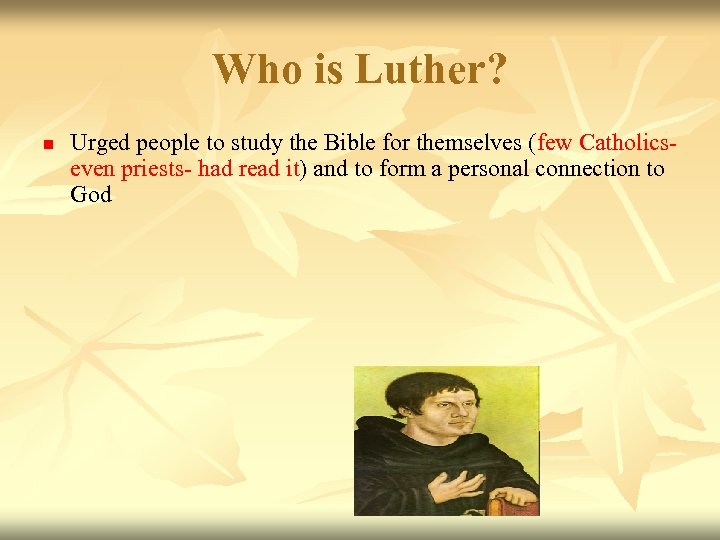 Who is Luther?

Urged people to study the Bible for themselves (few Catholics- even priests- had read it) and to form a personal connection to God